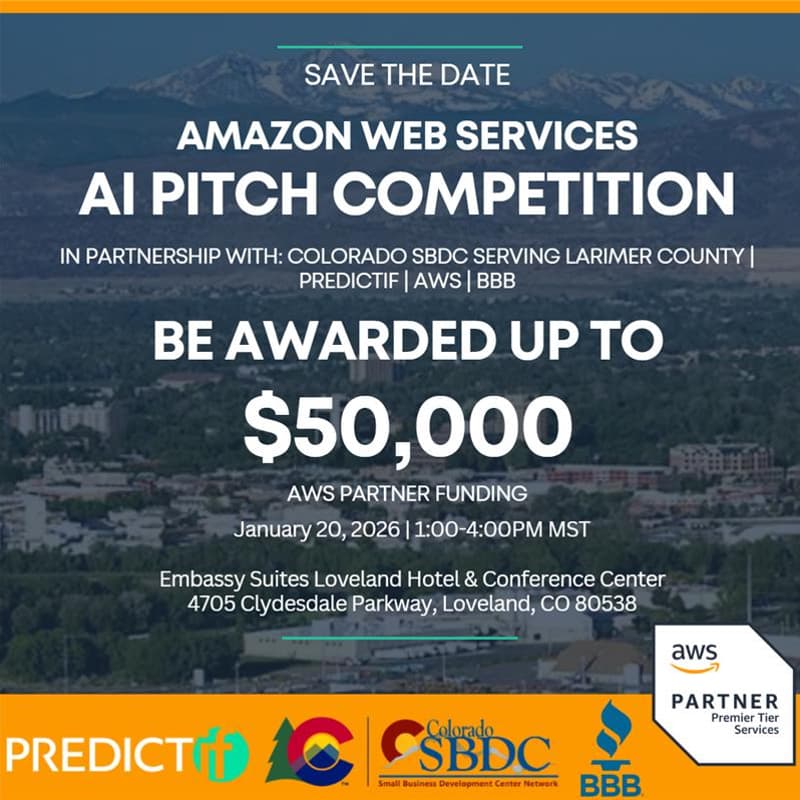 SAVE THE DATE

AMAZON WEB SERVICES
AI PITCH COMPETITION

IN PARTNERSHIP WITH: COLORADO SBDC SERVING LARIMER COUNTY | PREDICTIF | AWS | BBB

BE AWARDED UP TO
$50,000

AWS PARTNER FUNDING

January 20, 2026 | 1:00-4:00PM MST

Embassy Suites Loveland Hotel & Conference Center
4705 Clydesdale Parkway, Loveland, CO 80538

aws
PARTNER
Premier Tier Services

PREDICTif

Colorado SBDC
Small Business Development Center Network

BBB